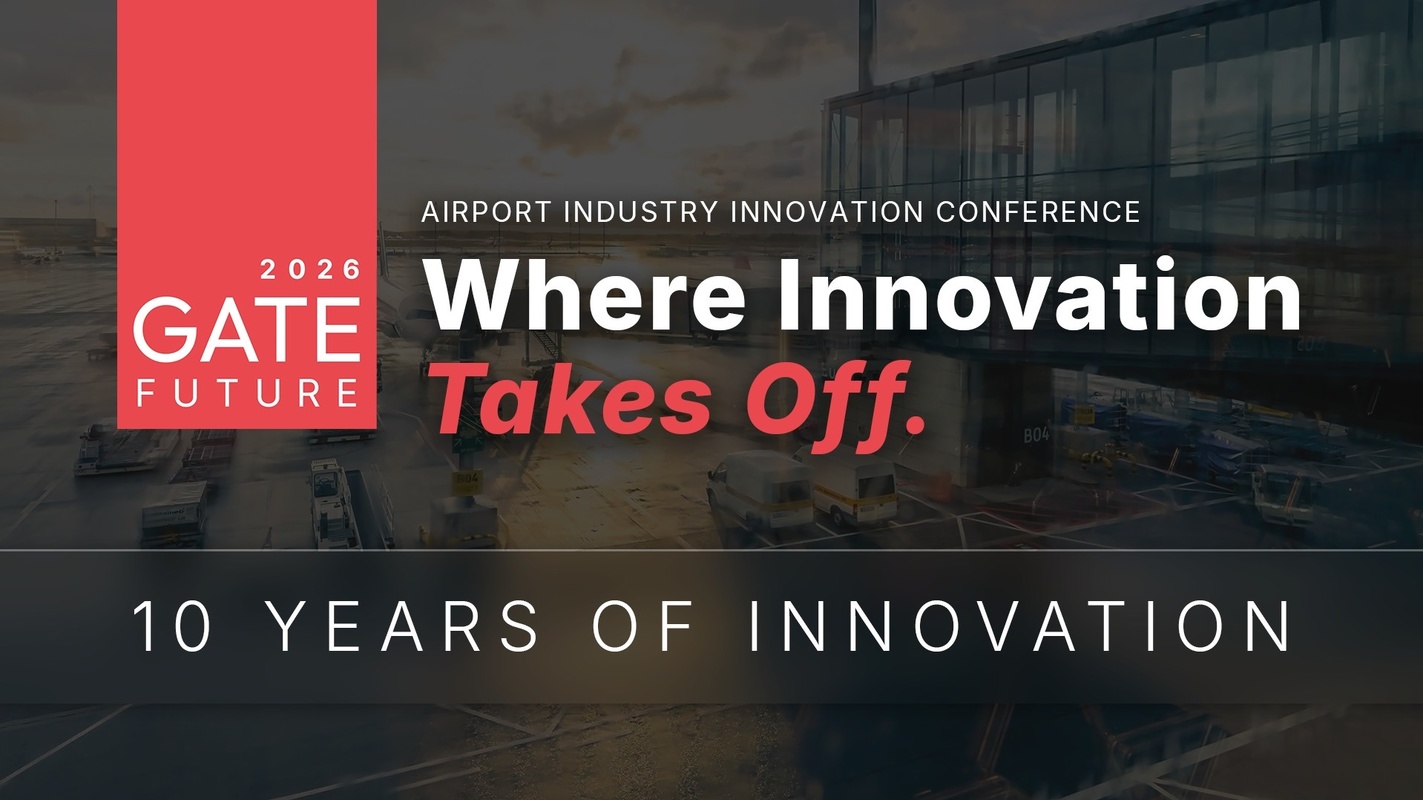 2026
GATE
FUTURE

AIRPORT INDUSTRY INNOVATION CONFERENCE
Where Innovation
Takes Off.

B04

10 YEARS OF INNOVATION